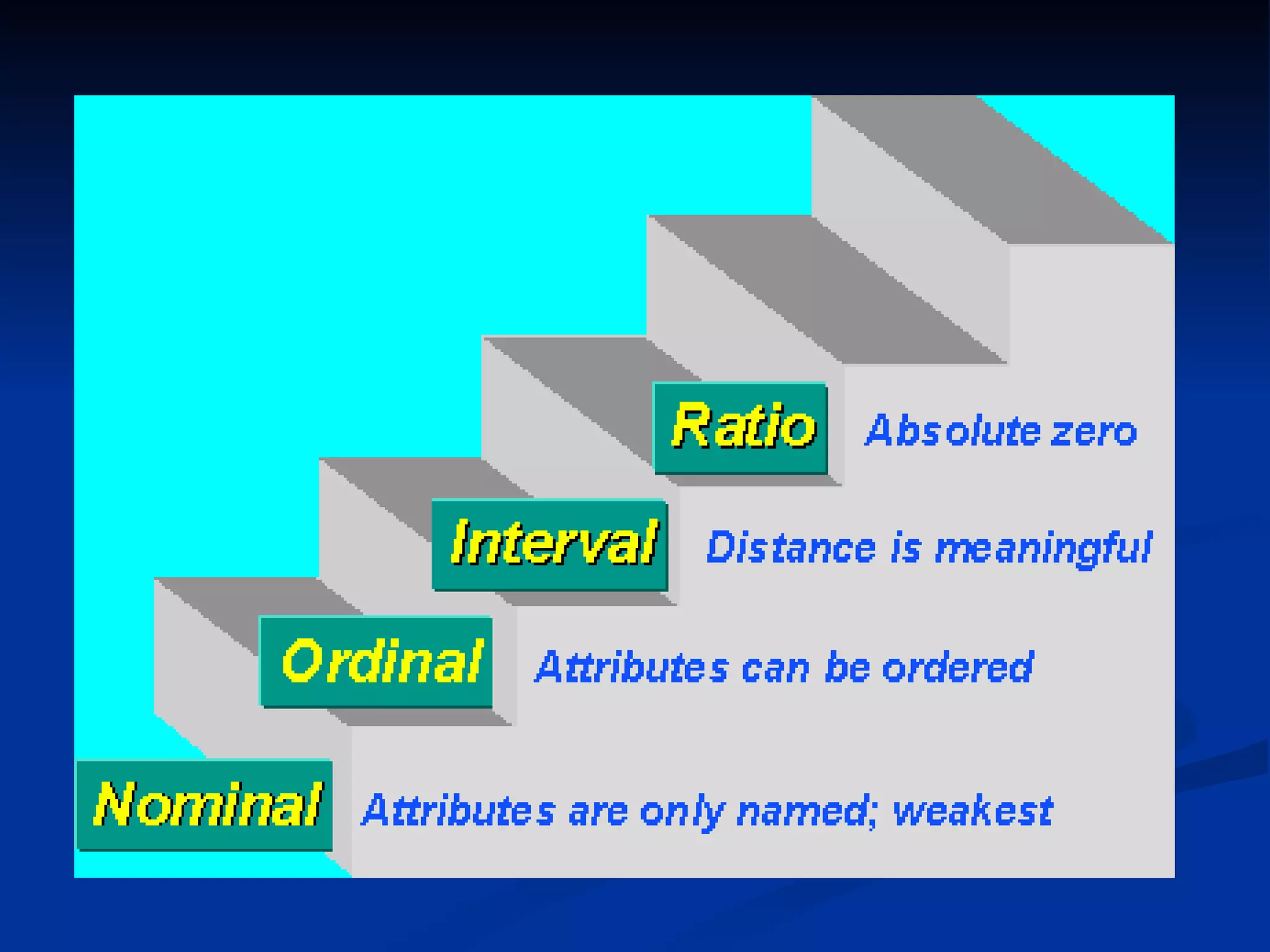 Ratio Absolute zero

Interval Distance is meaningful

Ordinal Attributes can be ordered

Nominal Attributes are only named; weakest